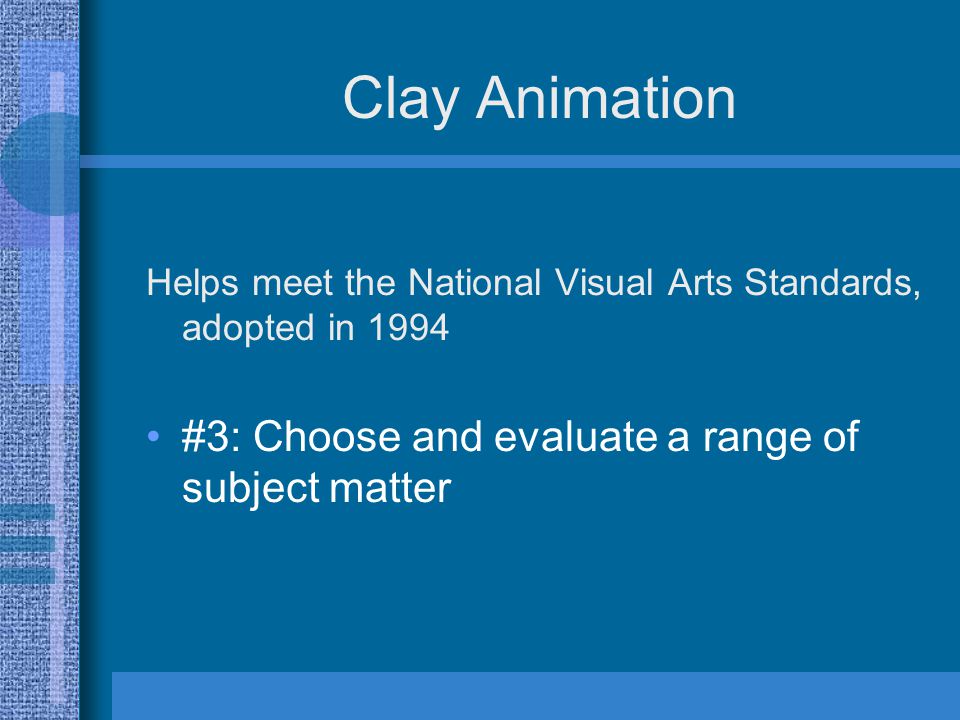 Clay Animation

Helps meet the National Visual Arts Standards, adopted in 1994

• #3: Choose and evaluate a range of subject matter